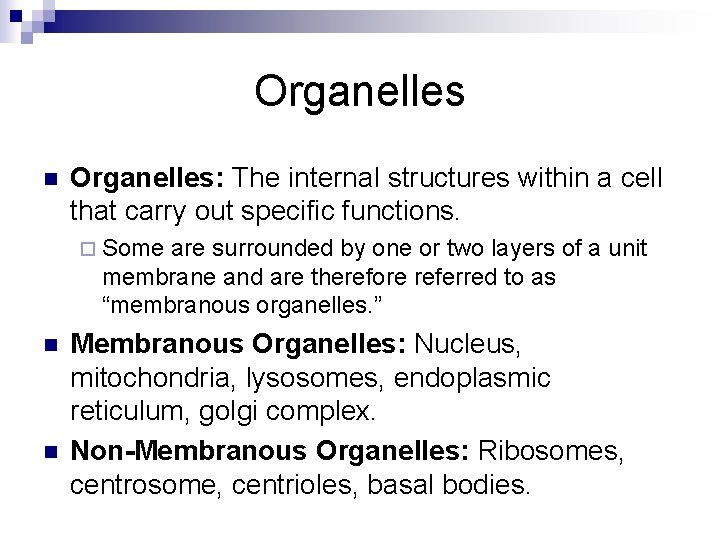 Organelles

Organelles: The internal structures within a cell that carry out specific functions.

Some are surrounded by one or two layers of a unit membrane and are therefore referred to as “membranous organelles.”

Membranous Organelles: Nucleus, mitochondria, lysosomes, endoplasmic reticulum, golgi complex.

Non-Membranous Organelles: Ribosomes, centrosome, centrioles, basal bodies.